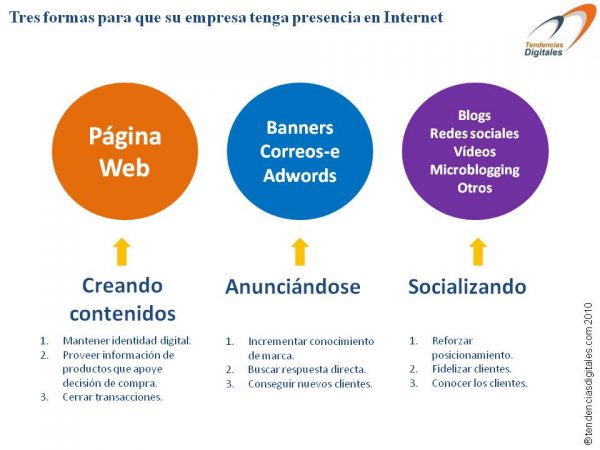 Tres formas para que su empresa tenga presencia en Internet

Tendencias Digitales

Página Web

Banners
Correos-e
Adwords

Blogs
Redes sociales
Vídeos
Microblogging
Otros

Creando contenidos

1. Mantener identidad digital.
2. Proveer información de productos que apoye decisión de compra.
3. Cerrar transacciones.

Anunciándose

1. Incrementar conocimiento de marca.
2. Buscar respuesta directa.
3. Conseguir nuevos clientes.

Socializando

1. Reforzar posicionamiento.
2. Fidelizar clientes.
3. Conocer los clientes.

®tendenciasdigitales.com 2010